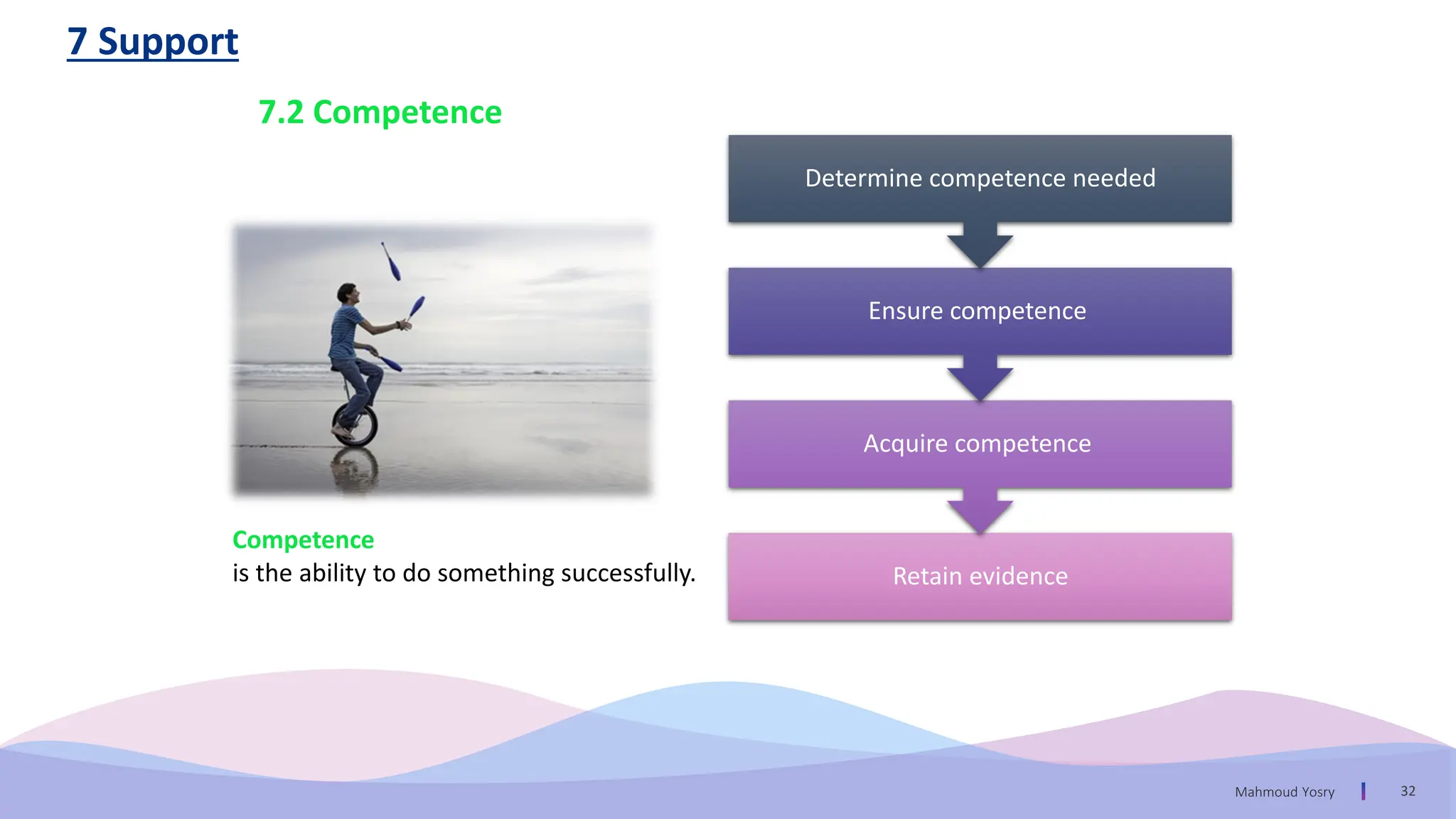 7 Support

7.2 Competence

Competence
is the ability to do something successfully.

Determine competence needed

Ensure competence

Acquire competence

Retain evidence

Mahmoud Yosry 32